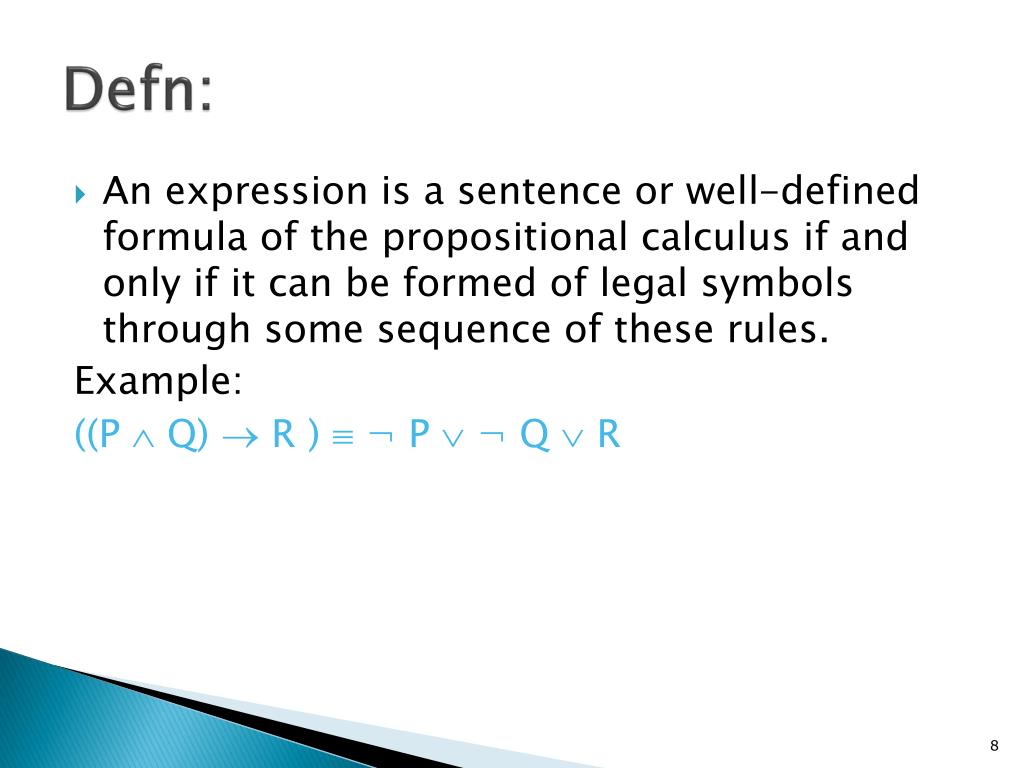 Defn:

An expression is a sentence or well-defined formula of the propositional calculus if and only if it can be formed of legal symbols through some sequence of these rules.

Example:

$((P \wedge Q) \rightarrow R) \equiv \neg P \vee \neg Q \vee R$

8